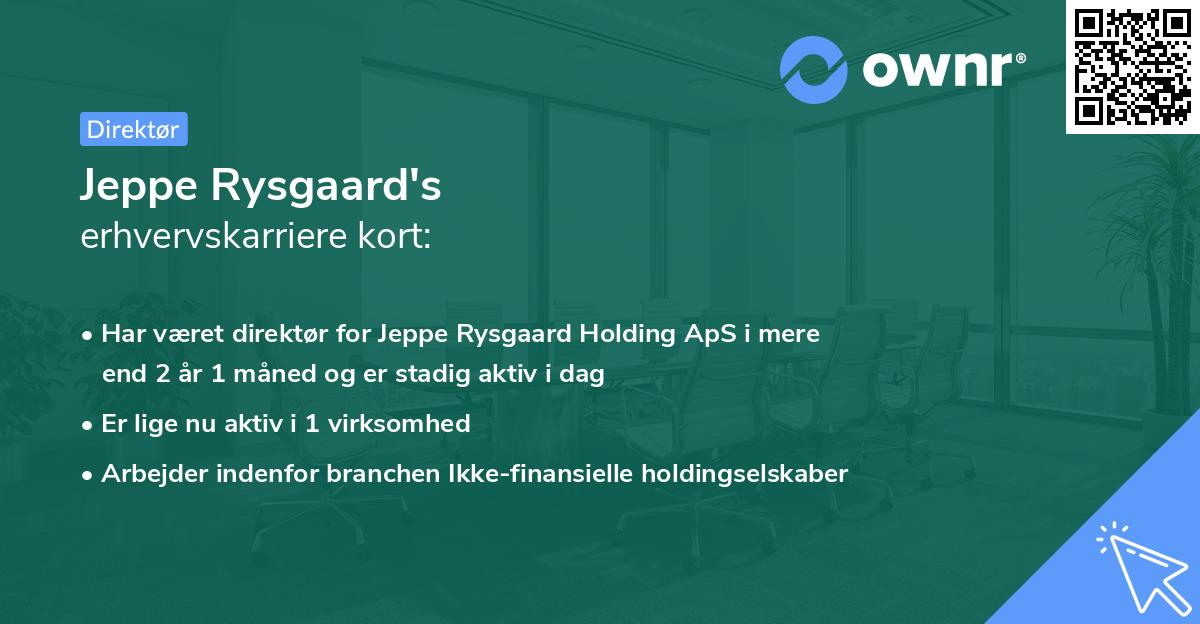 ownr®

Direktør

Jeppe Rysgaard's
erhvervskarriere kort:

• Har været direktør for Jeppe Rysgaard Holding ApS i mere end 2 år 1 måned og er stadig aktiv i dag

• Er lige nu aktiv i 1 virksomhed

• Arbejder indenfor branchen Ikke-finansielle holdingselskaber